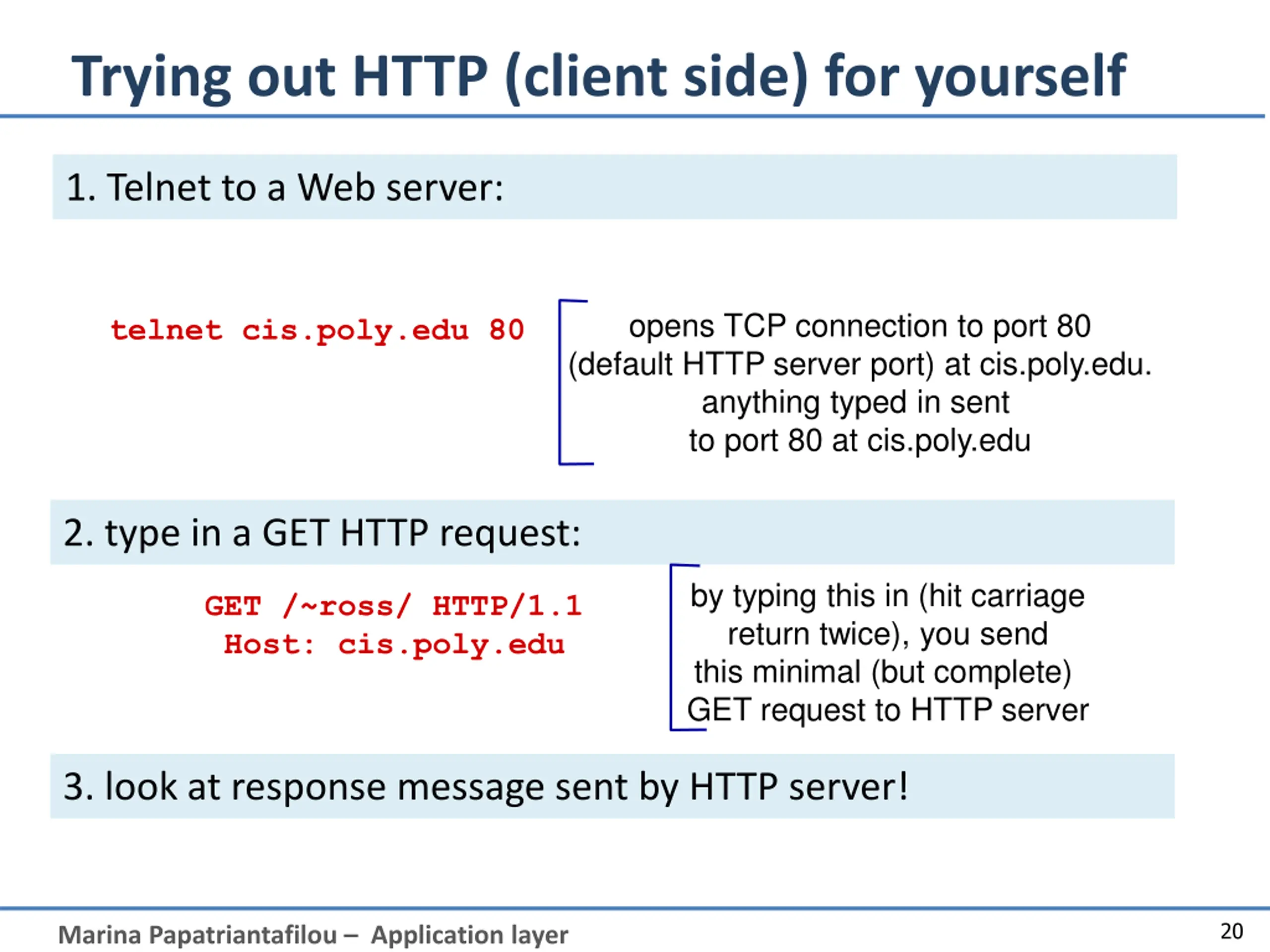 Trying out HTTP (client side) for yourself

1. Telnet to a Web server:

telnet cis.poly.edu 80

opens TCP connection to port 80 (default HTTP server port) at cis.poly.edu. anything typed in sent to port 80 at cis.poly.edu

2. type in a GET HTTP request:

GET /~ross/ HTTP/1.1
Host: cis.poly.edu

by typing this in (hit carriage return twice), you send this minimal (but complete) GET request to HTTP server

3. look at response message sent by HTTP server!

Marina Papatriantafilou – Application layer

20